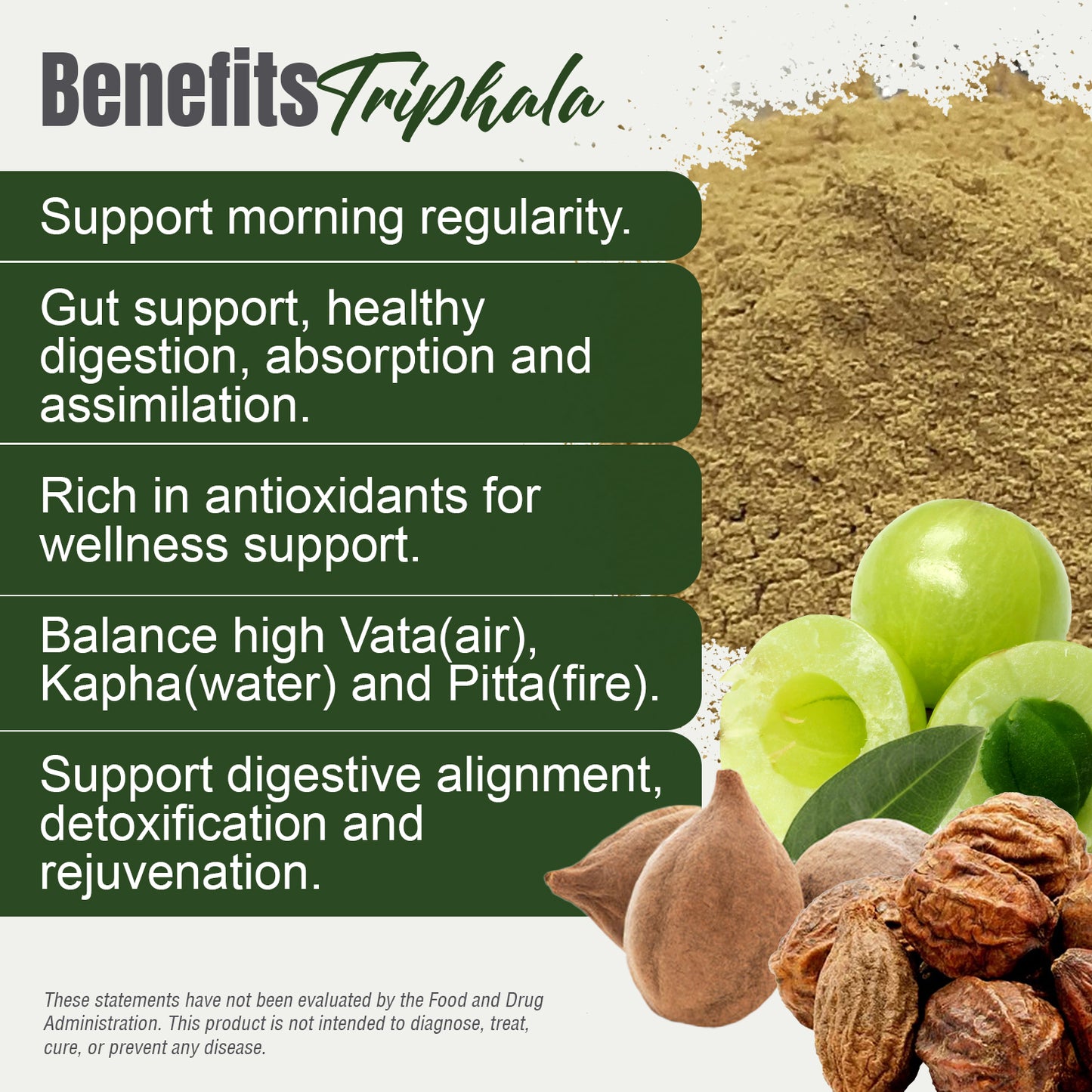 Benefits Triphala

Support morning regularity.

Gut support, healthy digestion, absorption and assimilation.

Rich in antioxidants for wellness support.

Balance high Vata(air), Kapha(water) and Pitta(fire).

Support digestive alignment, detoxification and rejuvenation.

These statements have not been evaluated by the Food and Drug Administration. This product is not intended to diagnose, treat, cure, or prevent any disease.